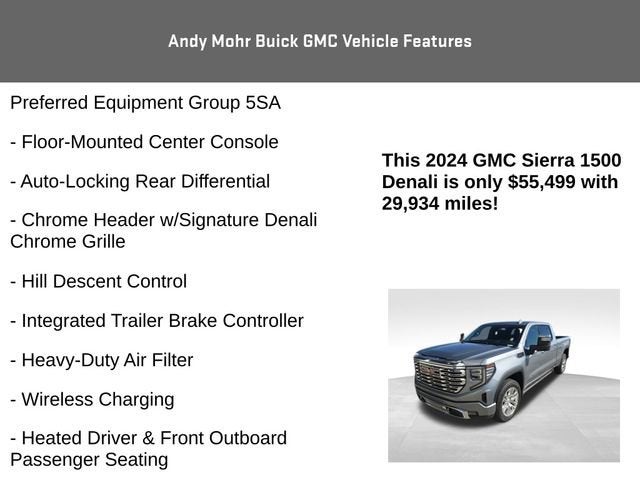 Andy Mohr Buick GMC Vehicle Features

Preferred Equipment Group 5SA

- Floor-Mounted Center Console

- Auto-Locking Rear Differential

- Chrome Header w/Signature Denali Chrome Grille

- Hill Descent Control

- Integrated Trailer Brake Controller

- Heavy-Duty Air Filter

- Wireless Charging

- Heated Driver & Front Outboard Passenger Seating

This 2024 GMC Sierra 1500 Denali is only $55,499 with 29,934 miles!